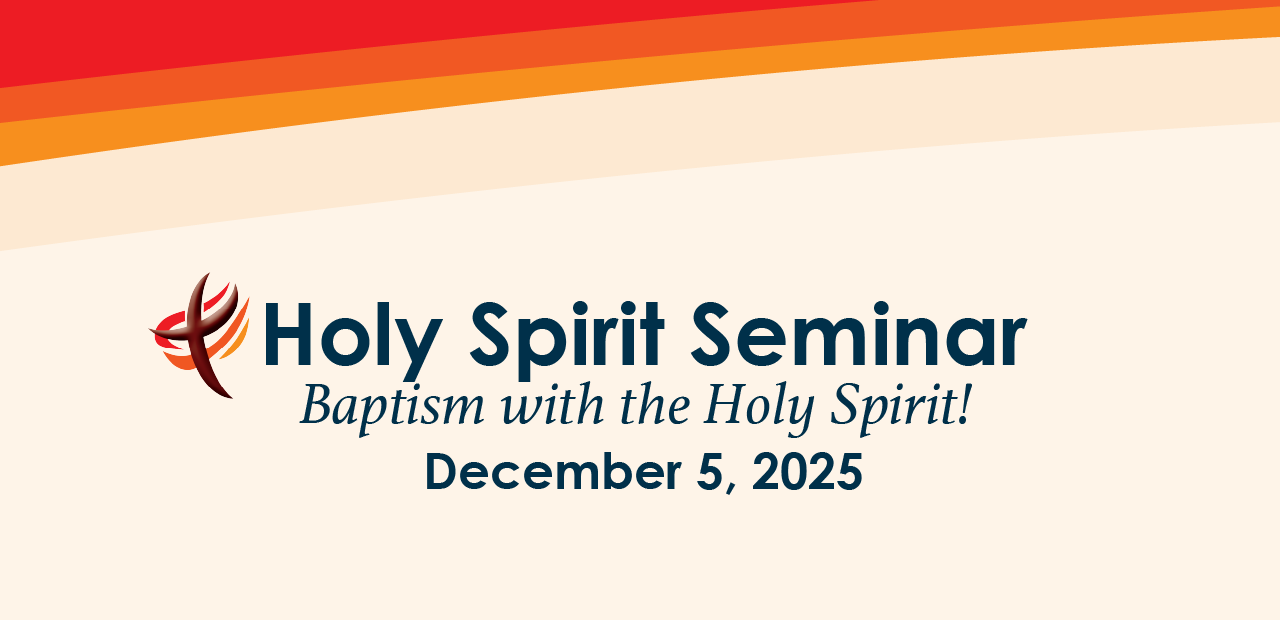 Holy Spirit Seminar
Baptism with the Holy Spirit!
December 5, 2025